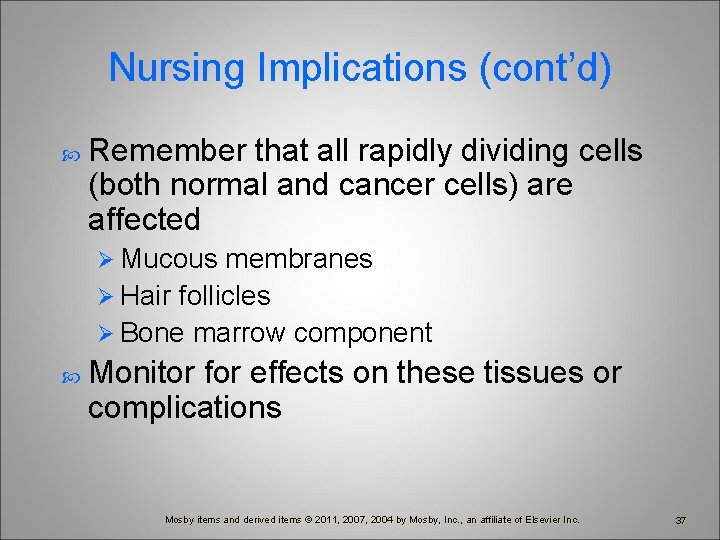 Nursing Implications (cont'd)

Remember that all rapidly dividing cells (both normal and cancer cells) are affected

Mucous membranes

Hair follicles

Bone marrow component

Monitor for effects on these tissues or complications

Mosby items and derived items © 2011, 2007, 2004 by Mosby, Inc., an affiliate of Elsevier Inc.

37